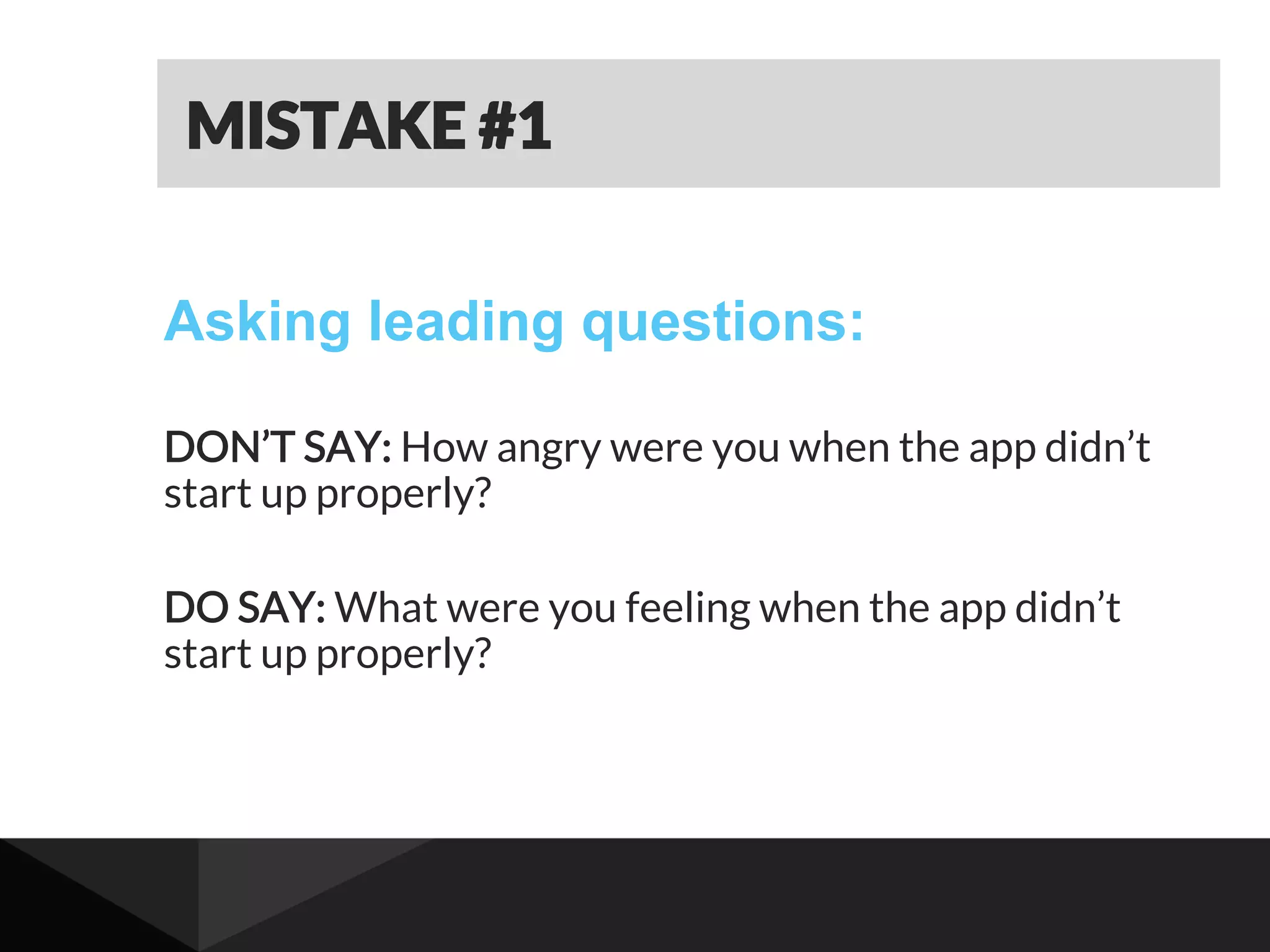 MISTAKE #1

Asking leading questions:

DON’T SAY: How angry were you when the app didn’t start up properly?

DO SAY: What were you feeling when the app didn’t start up properly?